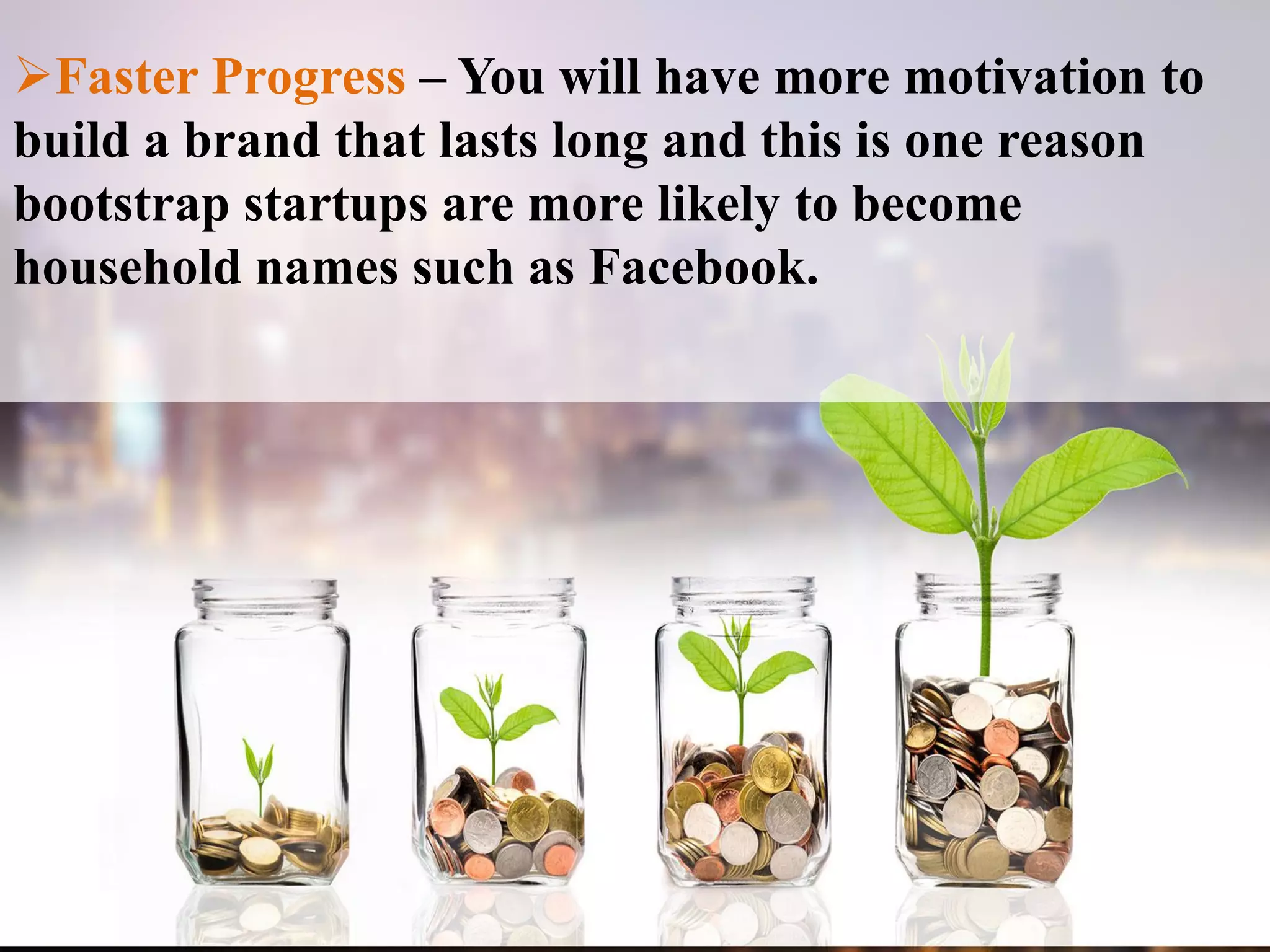 ➢Faster Progress – You will have more motivation to build a brand that lasts long and this is one reason bootstrap startups are more likely to become household names such as Facebook.